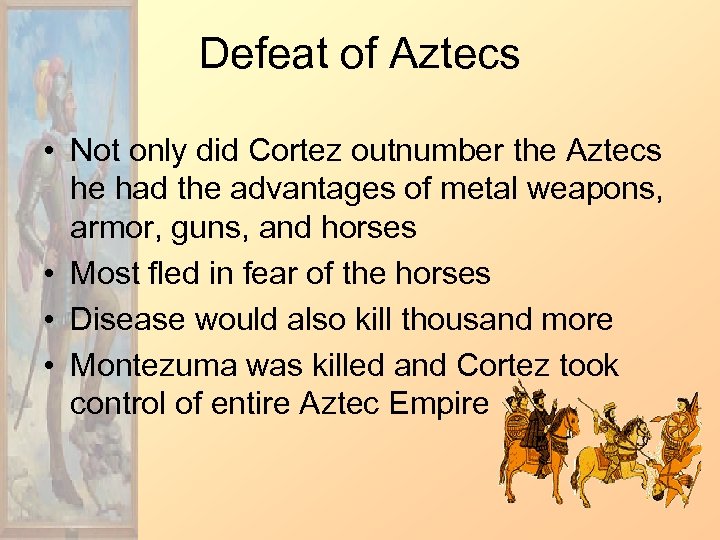 Defeat of Aztecs

• Not only did Cortez outnumber the Aztecs he had the advantages of metal weapons, armor, guns, and horses
• Most fled in fear of the horses
• Disease would also kill thousand more
• Montezuma was killed and Cortez took control of entire Aztec Empire